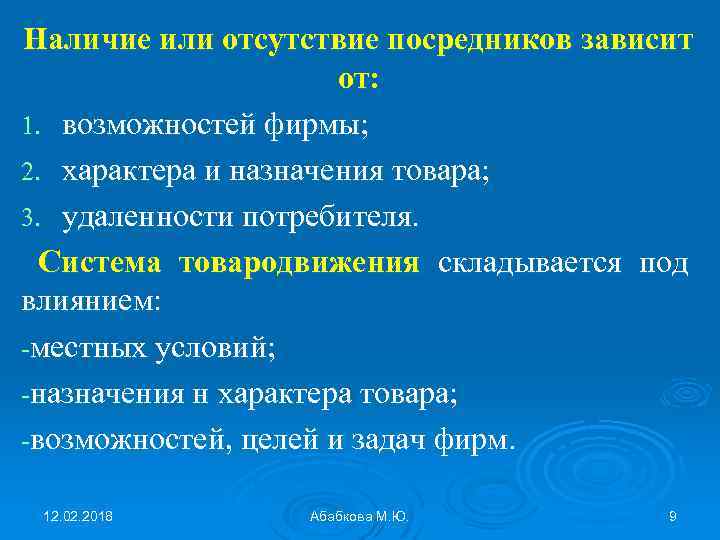 Наличие или отсутствие посредников зависит от:

1. возможностей фирмы;
2. характера и назначения товара;
3. удаленности потребителя.

Система товародвижения складывается под влиянием:

-местных условий;

-назначения н характера товара;

-возможностей, целей и задач фирм.

12.02.2018

Абабкова М.Ю.

9